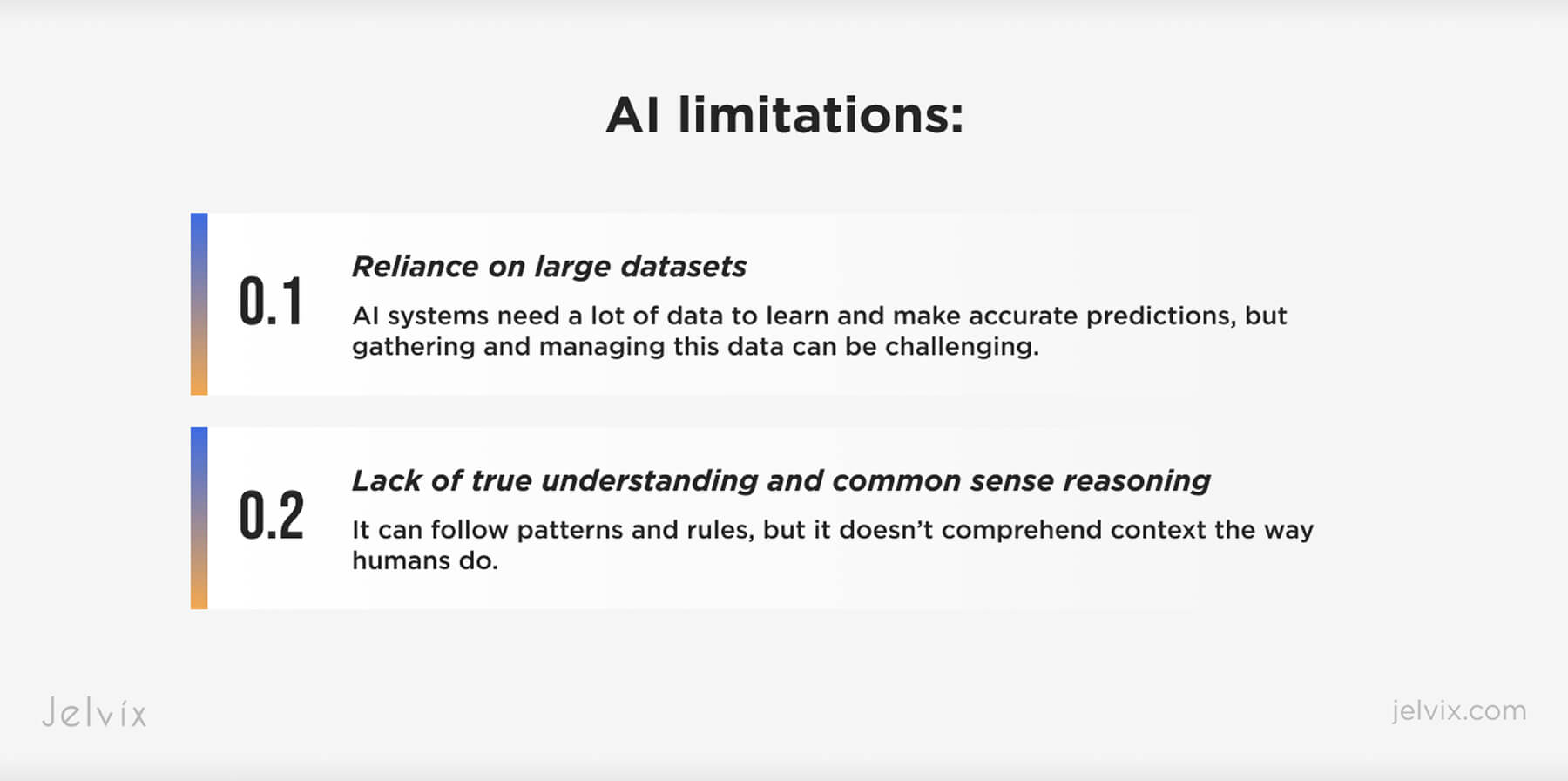 AI limitations:

0.1

Reliance on large datasets

AI systems need a lot of data to learn and make accurate predictions, but gathering and managing this data can be challenging.

0.2

Lack of true understanding and common sense reasoning

It can follow patterns and rules, but it doesn't comprehend context the way humans do.

Jelvix

jelvix.com